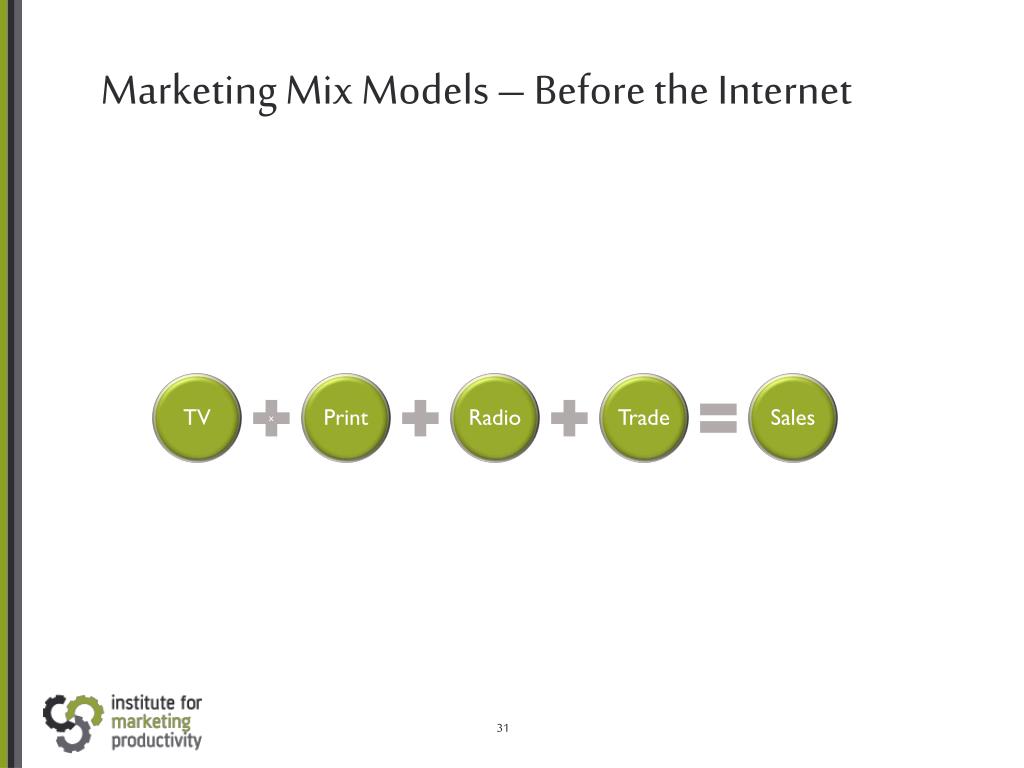 Marketing Mix Models – Before the Internet

TV + Print + Radio + Trade = Sales

institute for marketing productivity

31